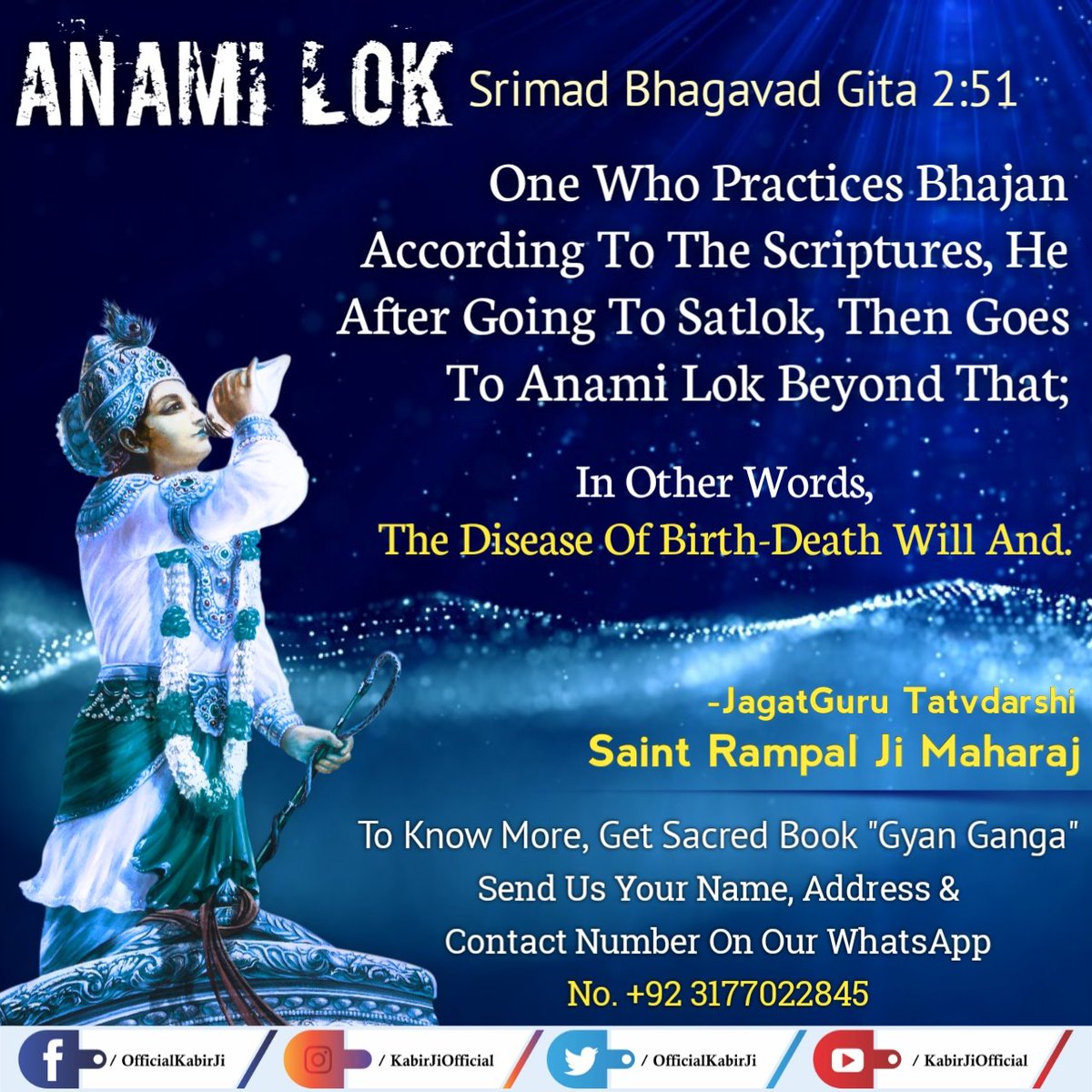 ANAMI LOK Srimad Bhagavad Gita 2:51

One Who Practices Bhajan According To The Scriptures, He After Going To Satlok, Then Goes To Anami Lok Beyond That;

In Other Words, The Disease Of Birth-Death Will And.

-JagatGuru Tatvdarshi
Saint Rampal Ji Maharaj

To Know More, Get Sacred Book "Gyan Ganga" Send Us Your Name, Address & Contact Number On Our WhatsApp No. +92 3177022845

/ OfficialKabirJi / KabirJiOfficial / OfficialKabirJi / KabirJiOfficial